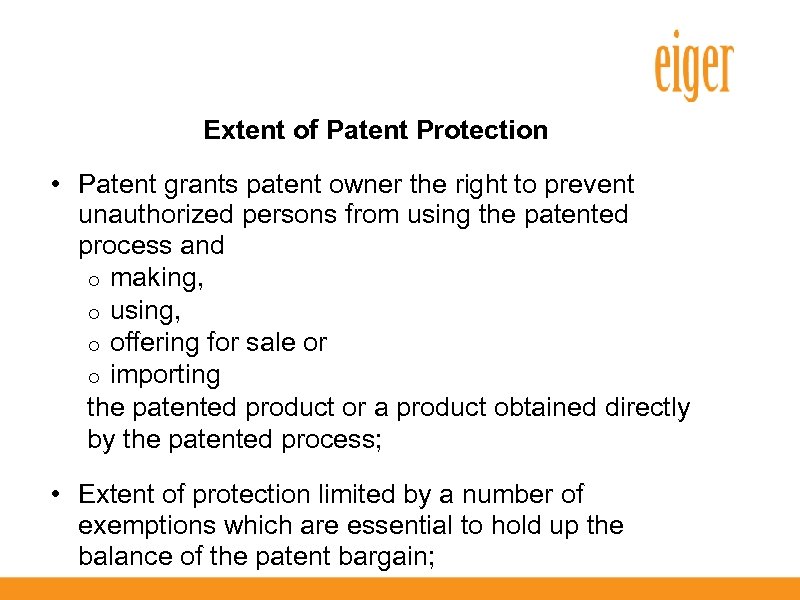 eiger

Extent of Patent Protection

• Patent grants patent owner the right to prevent unauthorized persons from using the patented process and
o making,
o using,
o offering for sale or
o importing
the patented product or a product obtained directly by the patented process;

• Extent of protection limited by a number of exemptions which are essential to hold up the balance of the patent bargain;